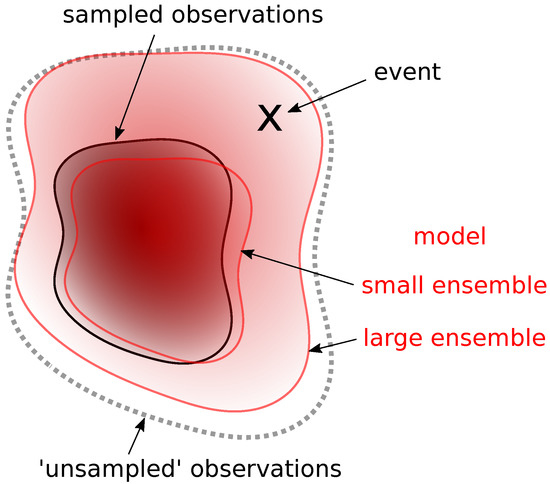 sampled observations

event

X

model

small ensemble

large ensemble

'unsampled' observations